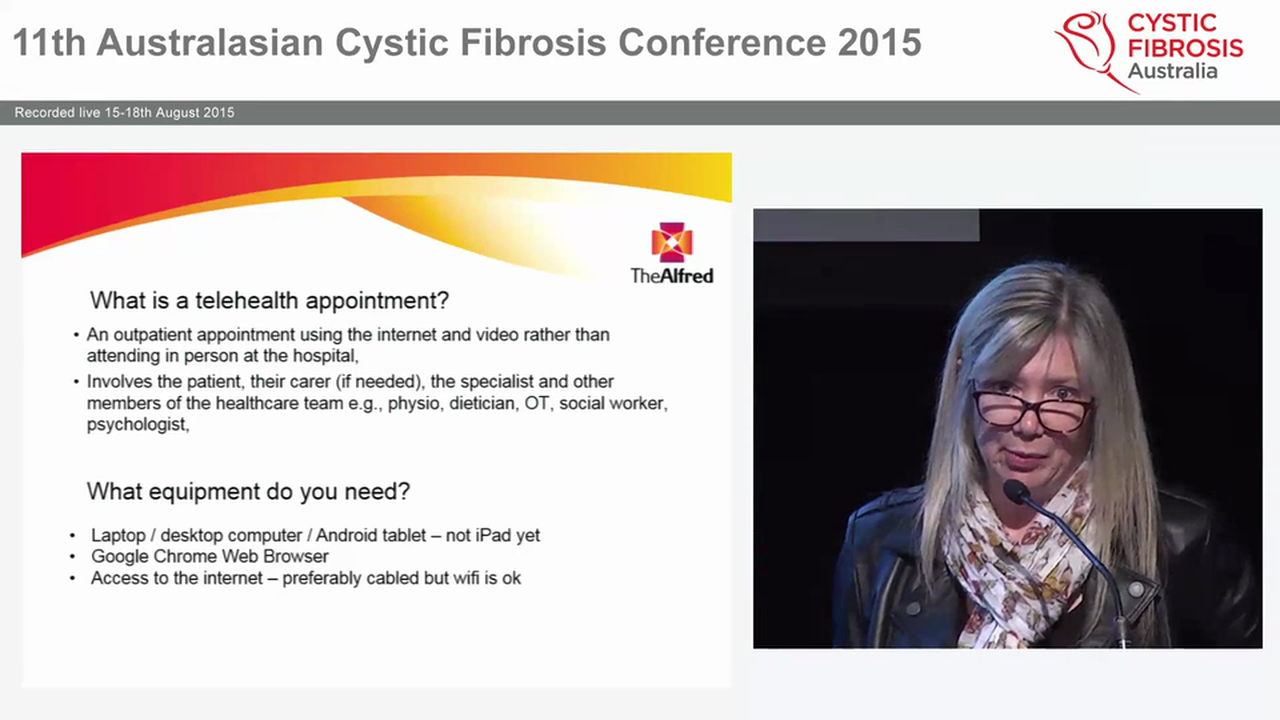 11th Australasian Cystic Fibrosis Conference 2015

CYSTIC FIBROSIS Australia

Recorded live 15-18th August 2015

TheAlfred

What is a telehealth appointment?

• An outpatient appointment using the internet and video rather than attending in person at the hospital,
• Involves the patient, their carer (if needed), the specialist and other members of the healthcare team e.g., physio, dietician, OT, social worker, psychologist,

What equipment do you need?

• Laptop / desktop computer / Android tablet – not iPad yet
• Google Chrome Web Browser
• Access to the internet – preferably cabled but wifi is ok